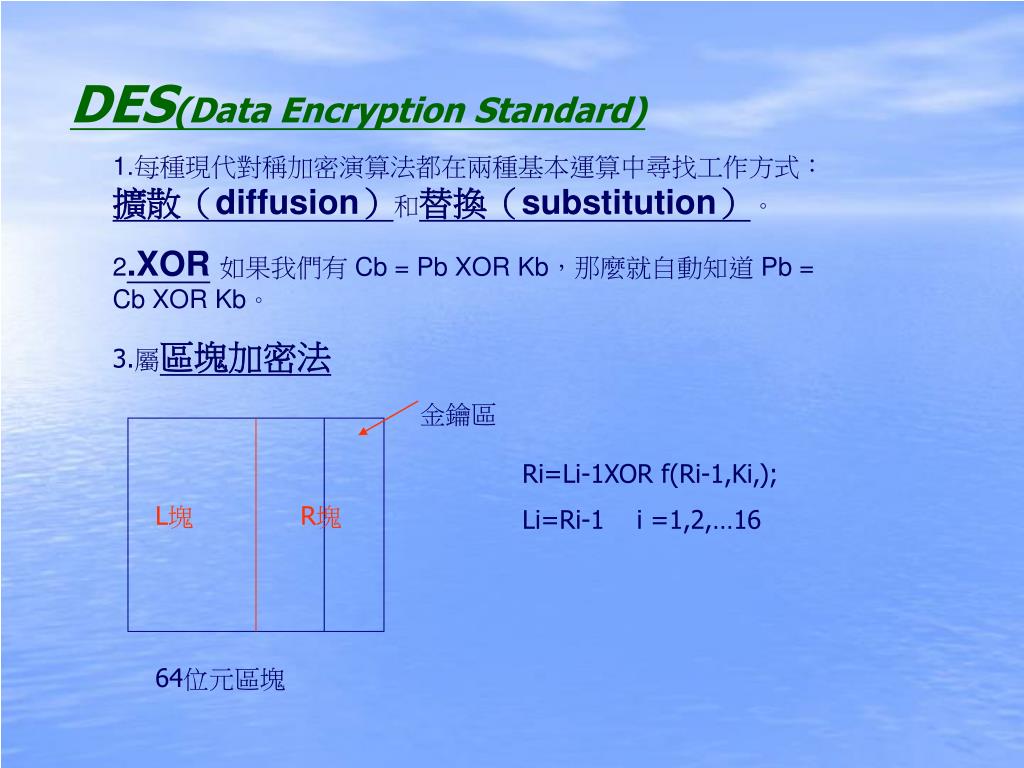 DES(Data Encryption Standard)

1.每種現代對稱加密演算法都在兩種基本運算中尋找工作方式：擴散（diffusion）和替換（substitution）。

2.XOR 如果我們有 Cb = Pb XOR Kb，那麼就自動知道 Pb = Cb XOR Kb。

3.屬區塊加密法

金鑰區

L塊

R塊

Ri=Li-1XOR f(Ri-1,Ki,);

Li=Ri-1 i =1,2,…16

64位元區塊